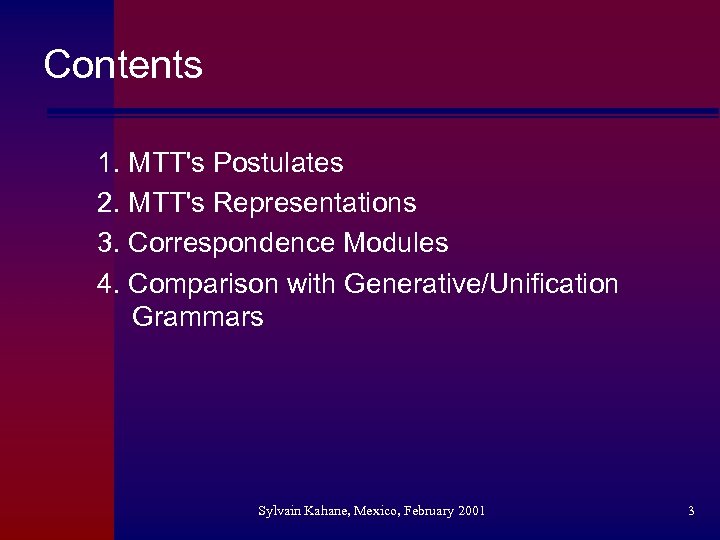 Contents

1. MTT's Postulates
2. MTT's Representations
3. Correspondence Modules
4. Comparison with Generative/Unification Grammars

Sylvain Kahane, Mexico, February 2001

3